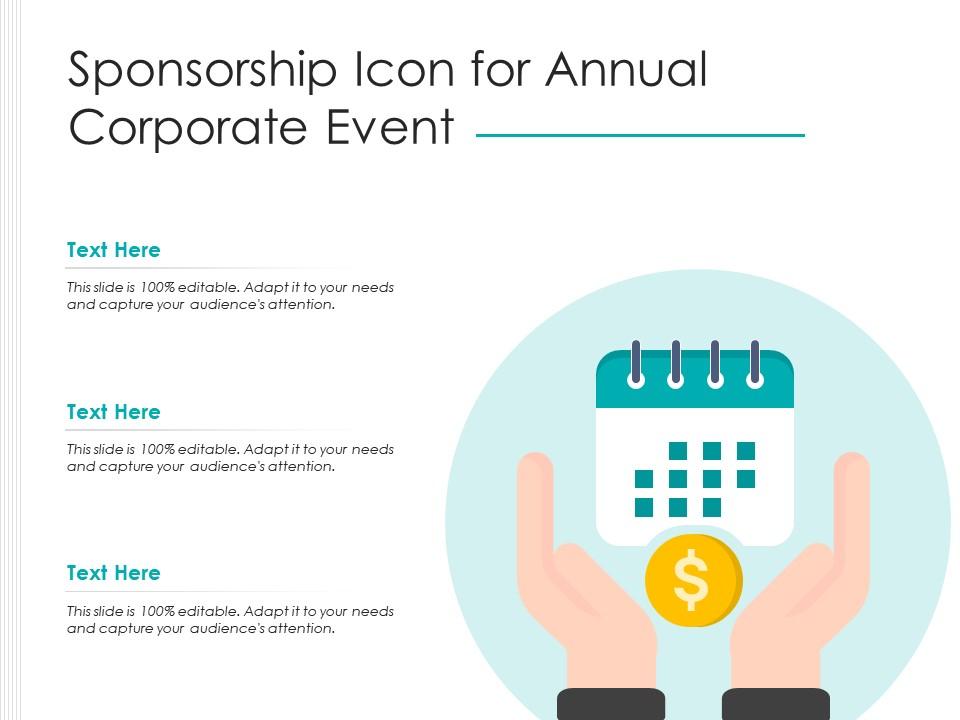 Sponsorship Icon for Annual Corporate Event

Text Here

This slide is 100% editable. Adapt it to your needs and capture your audience's attention.

Text Here

This slide is 100% editable. Adapt it to your needs and capture your audience's attention.

Text Here

This slide is 100% editable. Adapt it to your needs and capture your audience's attention.

$